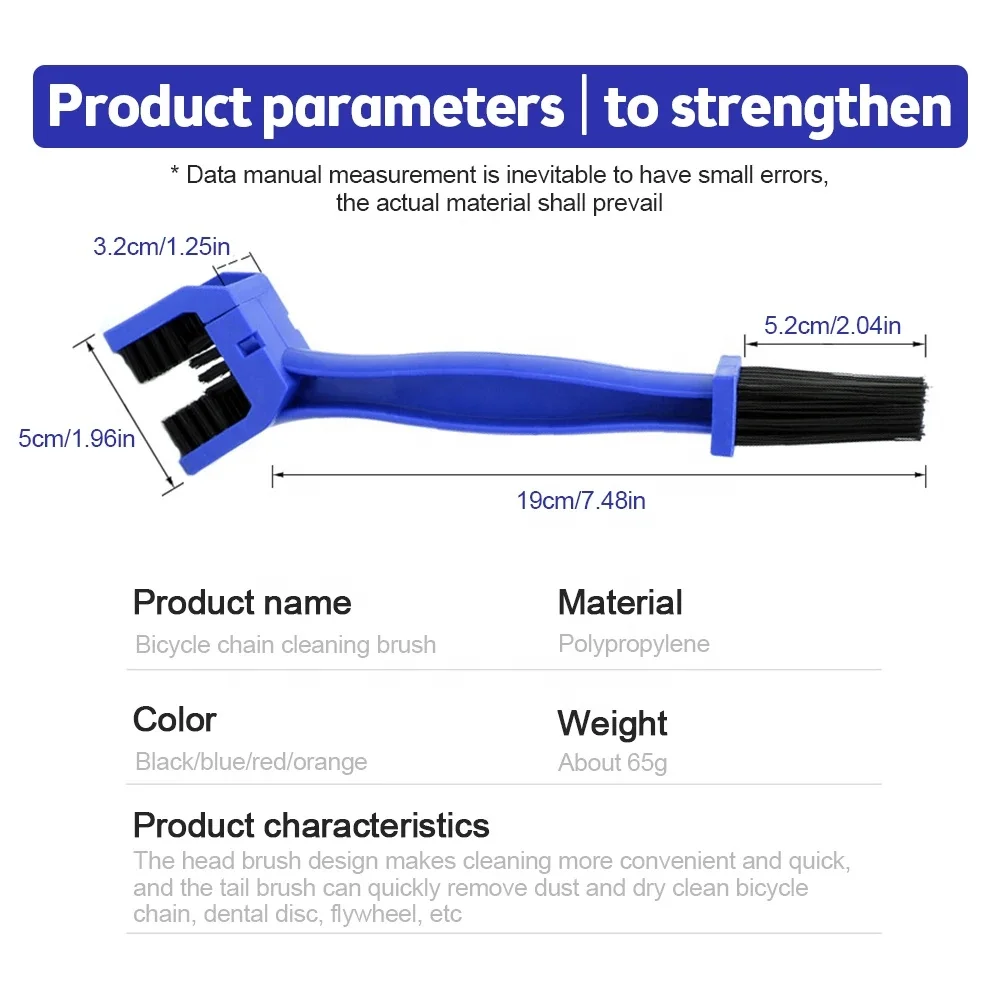 Product parameters | to strengthen

* Data manual measurement is inevitable to have small errors, the actual material shall prevail

3.2cm/1.25in

5.2cm/2.04in

5cm/1.96in

19cm/7.48in

Product name
Bicycle chain cleaning brush

Material
Polypropylene

Color
Black/blue/red/orange

Weight
About 65g

Product characteristics
The head brush design makes cleaning more convenient and quick, and the tail brush can quickly remove dust and dry clean bicycle chain, dental disc, flywheel, etc